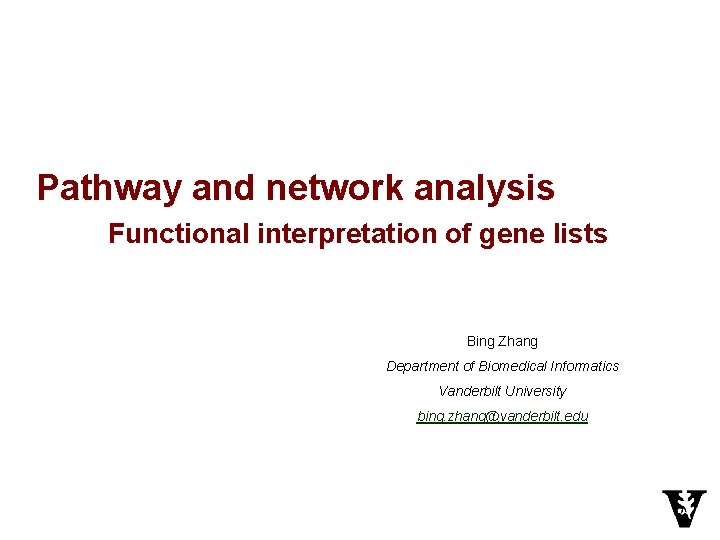 Pathway and network analysis

Functional interpretation of gene lists

Bing Zhang

Department of Biomedical Informatics

Vanderbilt University

bing.zhang@vanderbilt.edu